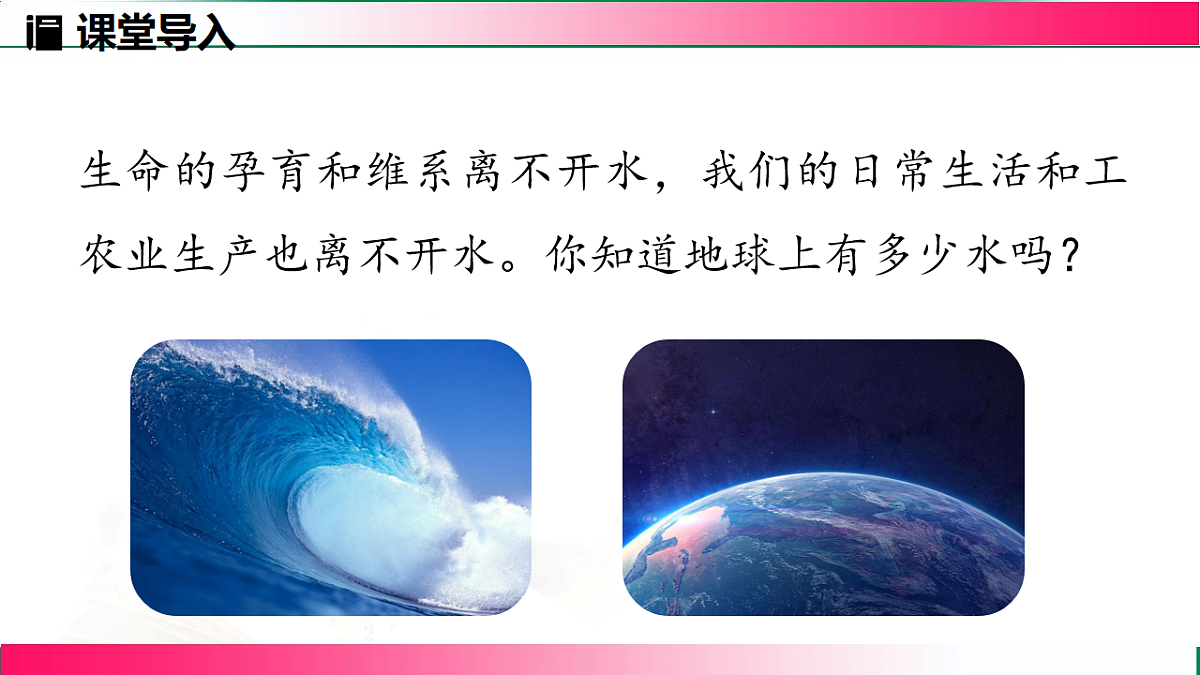 课堂导入

生命的孕育和维系离不开水，我们的日常生活和工农业生产也离不开水。你知道地球上有多少水吗？